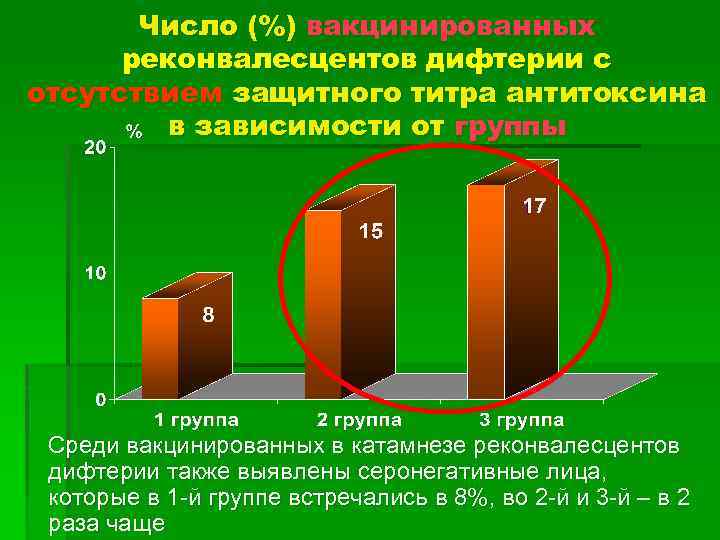 Число (%) вакцинированных реконвалесцентов дифтерии с отсутствием защитного титра антитоксина в зависимости от группы

%

20
10
0

8
15
17

1 группа
2 группа
3 группа

Среди вакцинированных в катамнезе реконвалесцентов дифтерии также выявлены серонегативные лица, которые в 1-й группе встречались в 8%, во 2-й и 3-й – в 2 раза чаще